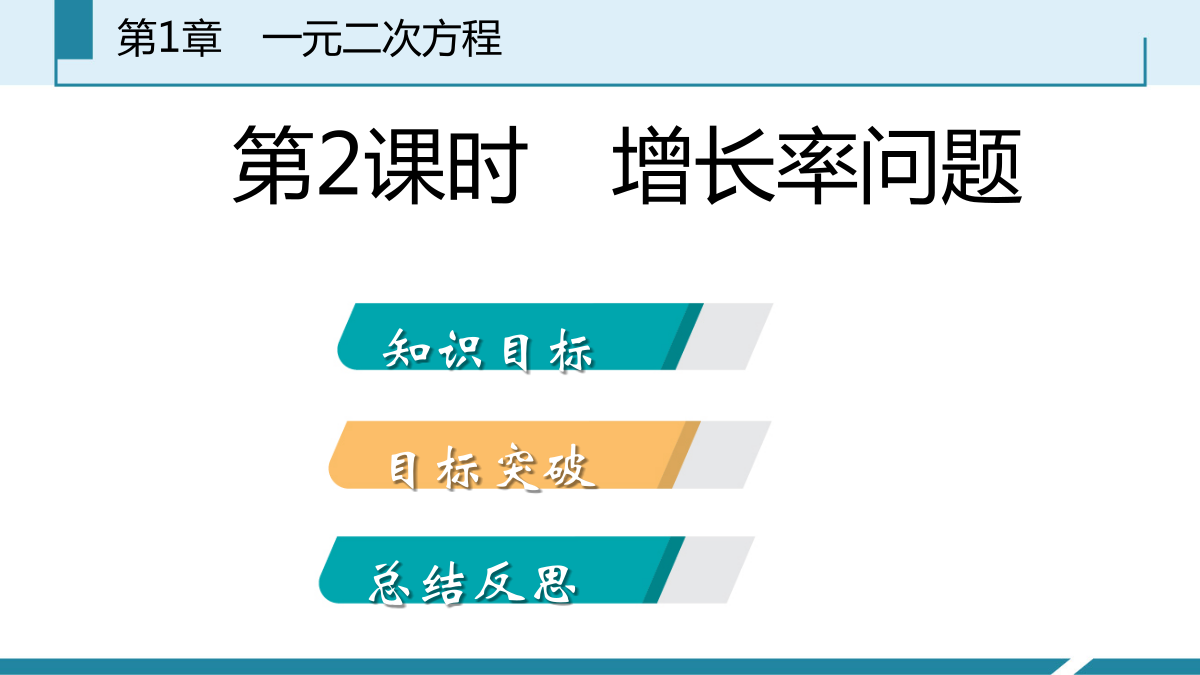 第1章　一元二次方程

第2课时　增长率问题

知识目标

目标突破

总结反思